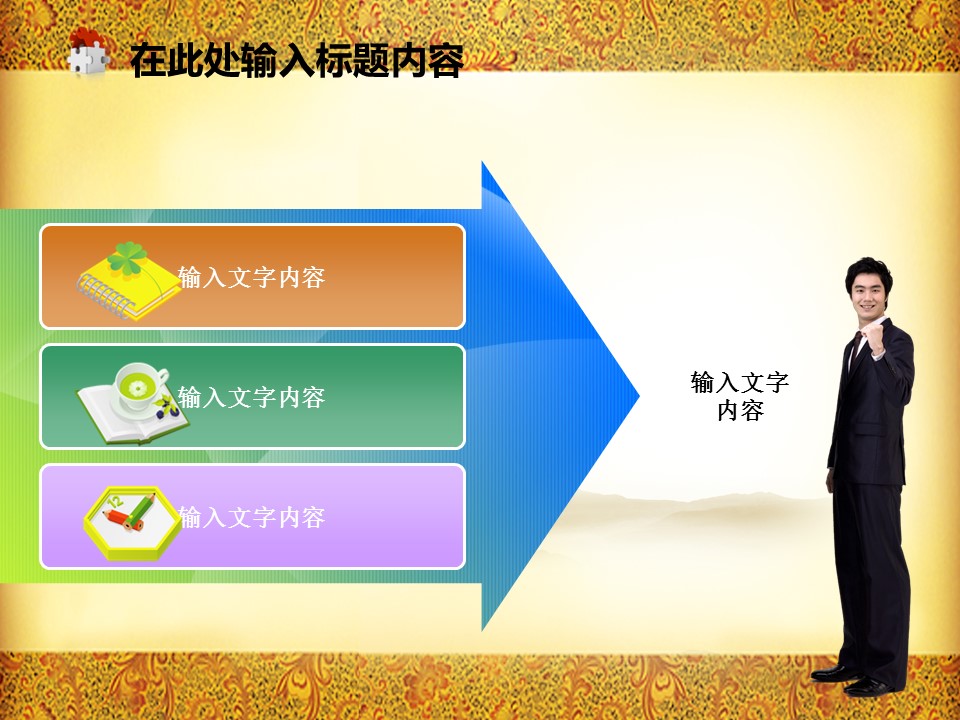 在此处输入标题内容

输入文字内容

输入文字内容

输入文字内容

输入文字内容